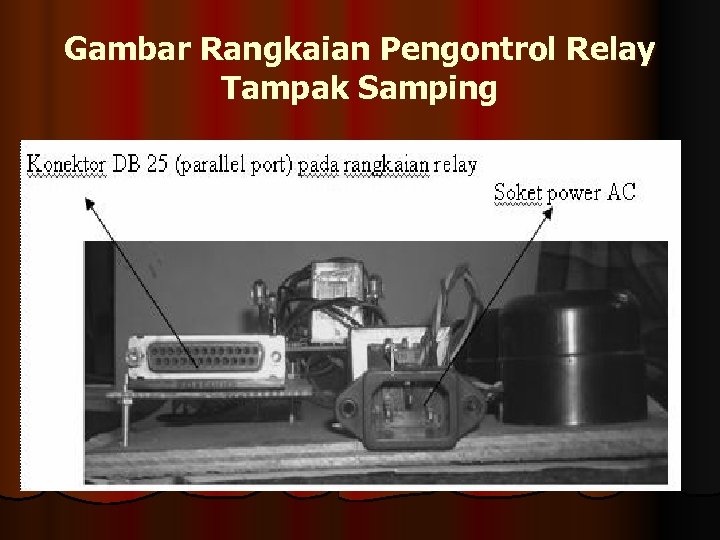 Gambar Rangkaian Pengontrol Relay Tampak Samping

Konektor DB 25 (parallel port) pada rangkaian relay

Soket power AC